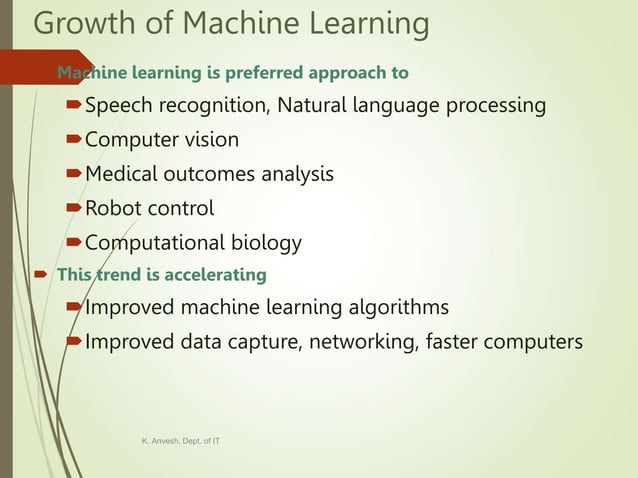 Growth of Machine Learning

Machine learning is preferred approach to

Speech recognition, Natural language processing

Computer vision

Medical outcomes analysis

Robot control

Computational biology

This trend is accelerating

Improved machine learning algorithms

Improved data capture, networking, faster computers

K. Anvesh, Dept. of IT